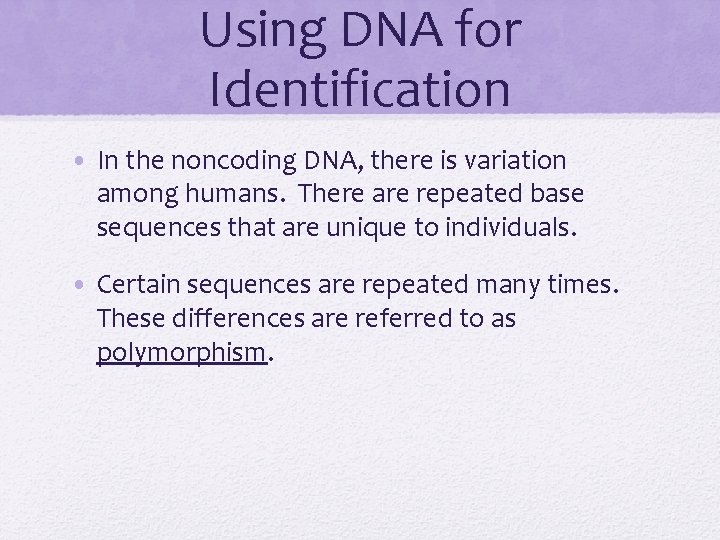 Using DNA for Identification

• In the noncoding DNA, there is variation among humans. There are repeated base sequences that are unique to individuals.

• Certain sequences are repeated many times. These differences are referred to as polymorphism.